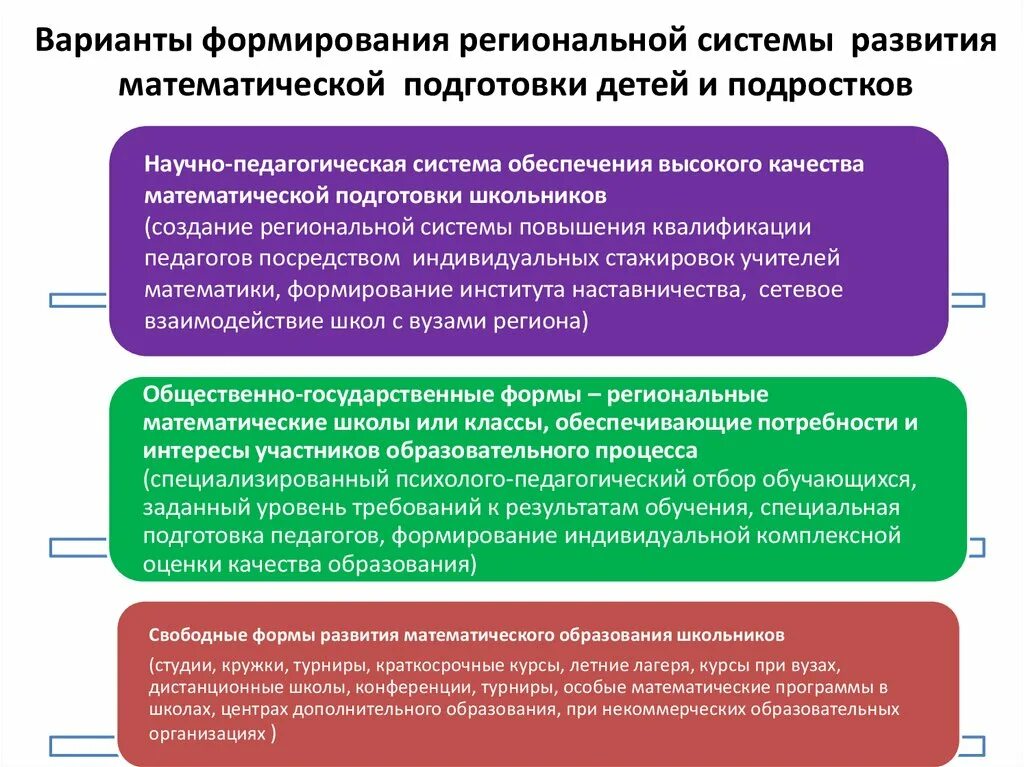 Варианты формирования региональной системы развития математической подготовки детей и подростков

Научно-педагогическая система обеспечения высокого качества математической подготовки школьников
(создание региональной системы повышения квалификации педагогов посредством индивидуальных стажировок учителей математики, формирование института наставничества, сетевое взаимодействие школ с вузами региона)

Общественно-государственные формы – региональные математические школы или классы, обеспечивающие потребности и интересы участников образовательного процесса
(специализированный психолого-педагогический отбор обучающихся, заданный уровень требований к результатам обучения, специальная подготовка педагогов, формирование индивидуальной комплексной оценки качества образования)

Свободные формы развития математического образования школьников
(студии, кружки, турниры, краткосрочные курсы, летние лагеря, курсы при вузах, дистанционные школы, конференции, турниры, особые математические программы в школах, центрах дополнительного образования, при некоммерческих образовательных организациях )